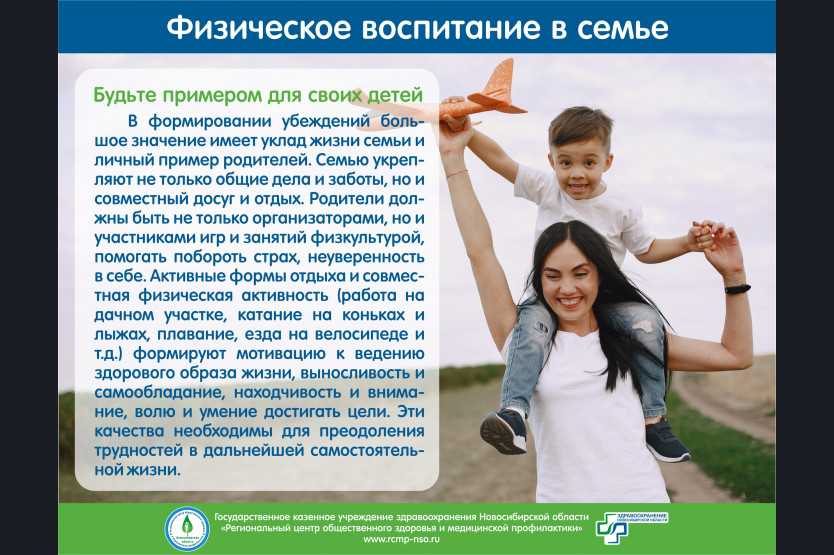 Физическое воспитание в семье

Будьте примером для своих детей

В формировании убеждений большое значение имеет уклад жизни семьи и личный пример родителей. Семью укрепляют не только общие дела и заботы, но и совместный досуг и отдых. Родители должны быть не только организаторами, но и участниками игр и занятий физкультурой, помогать побороть страх, неуверенность в себе. Активные формы отдыха и совместная физическая активность (работа на дачном участке, катание на коньках и лыжах, плавание, езда на велосипеде и т.д.) формируют мотивацию к ведению здорового образа жизни, выносливость и самообладание, находчивость и внимание, волю и умение достигать цели. Эти качества необходимы для преодоления трудностей в дальнейшей самостоятельной жизни.

Государственное казенное учреждение здравоохранения Новосибирской области «Региональный центр общественного здоровья и медицинской профилактики»
www.rcmp-nso.ru

ЗДРАВООХРАНЕНИЕ НОВОСИБИРСКОЙ ОБЛАСТИ